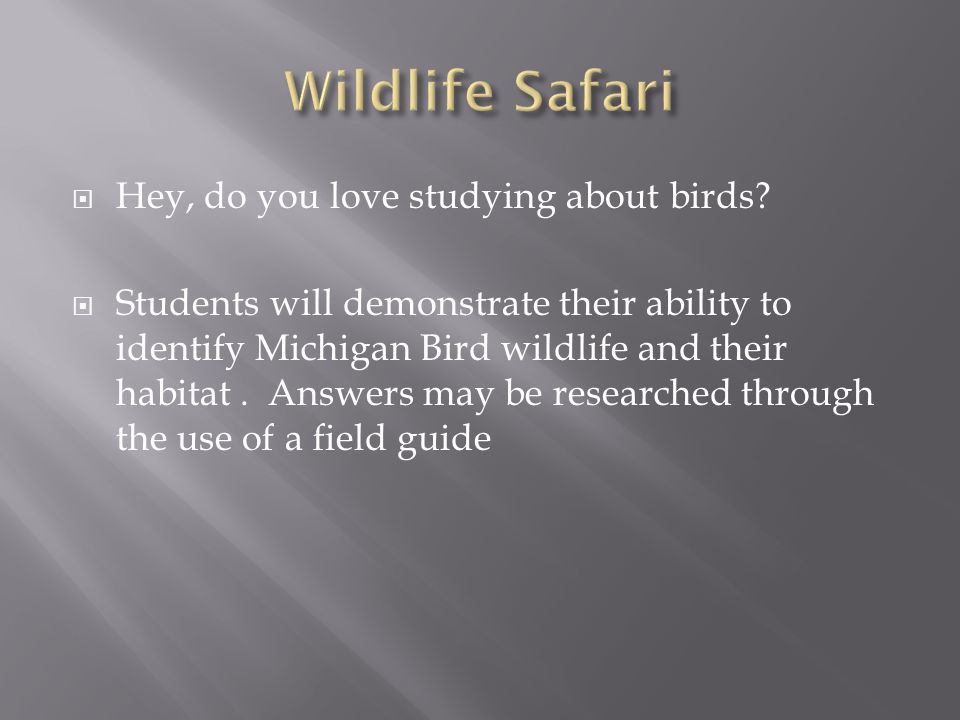 Wildlife Safari

Hey, do you love studying about birds?

Students will demonstrate their ability to identify Michigan Bird wildlife and their habitat . Answers may be researched through the use of a field guide